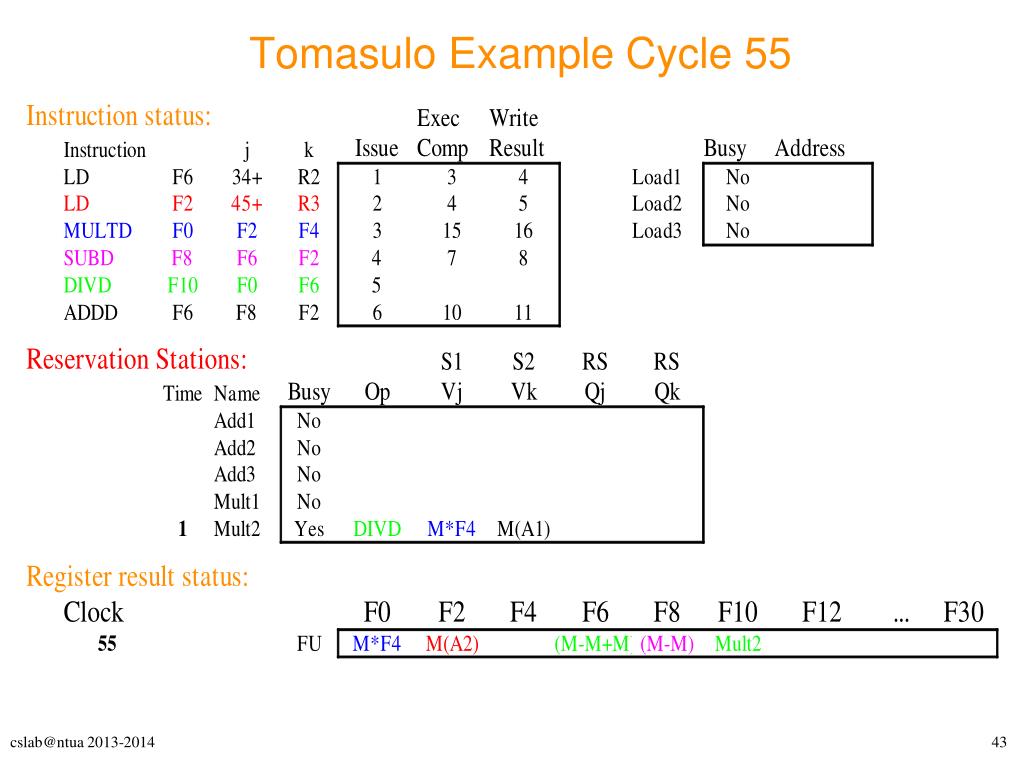 Tomasulo Example Cycle 55

Instruction status:

| Instruction | | j | k | Issue | Exec Comp | Write Result |
|---|---|---|---|---|---|---|
| LD | F6 | 34+ | R2 | 1 | 3 | 4 |
| LD | F2 | 45+ | R3 | 2 | 4 | 5 |
| MULTD | F0 | F2 | F4 | 3 | 15 | 16 |
| SUBD | F8 | F6 | F2 | 4 | 7 | 8 |
| DIVD | F10 | F0 | F6 | 5 | | |
| ADDD | F6 | F8 | F2 | 6 | 10 | 11 |

| | Busy | Address |
|---|---|---|
| Load1 | No | |
| Load2 | No | |
| Load3 | No | |

Reservation Stations:

| Time | Name | Busy | Op | S1 Vj | S2 Vk | RS Qj | RS Qk |
|---|---|---|---|---|---|---|---|
| | Add1 | No | | | | | |
| | Add2 | No | | | | | |
| | Add3 | No | | | | | |
| | Mult1 | No | | | | | |
| 1 | Mult2 | Yes | DIVD | M*F4 | M(A1) | | |

Register result status:

| Clock | | F0 | F2 | F4 | F6 | F8 | F10 | F12 | ... | F30 |
|---|---|---|---|---|---|---|---|---|---|---|
| 55 | FU | M*F4 | M(A2) | | (M-M+M | (M-M) | Mult2 | | | |

cslab@ntua 2013-2014

43